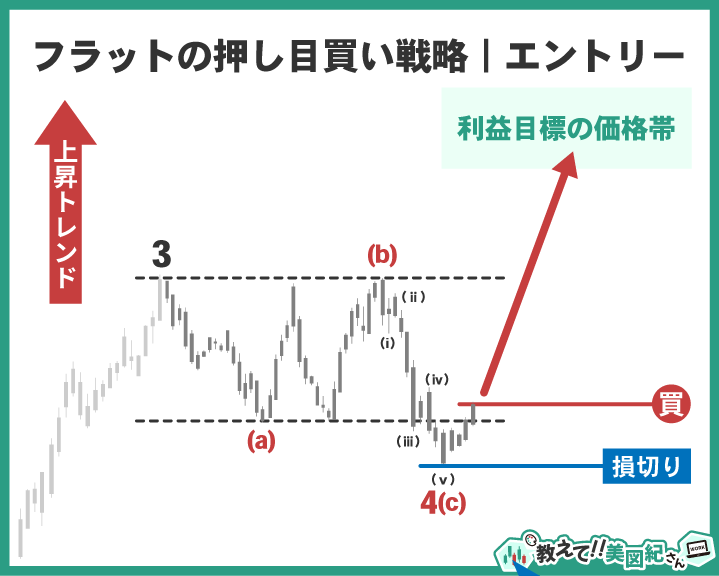 フラットの押し目買い戦略｜エントリー

上昇トレンド

利益目標の価格帯

3

(b)

(ii)

(i)

(iv)

(a)

(iii)

(v)

4(c)

買

損切り

教えて!!美図紀さん